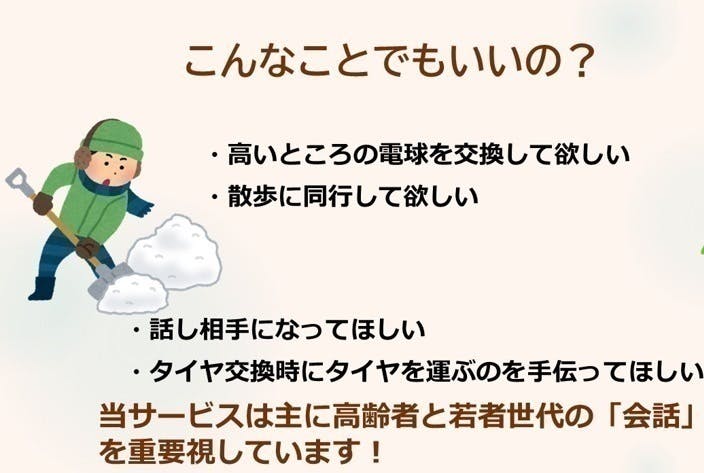 こんなことでもいいの？

・高いところの電球を交換して欲しい
・散歩に同行して欲しい

・話し相手になってほしい
・タイヤ交換時にタイヤを運ぶのを手伝ってほしい

当サービスは主に高齢者と若者世代の「会話」を重要視しています！